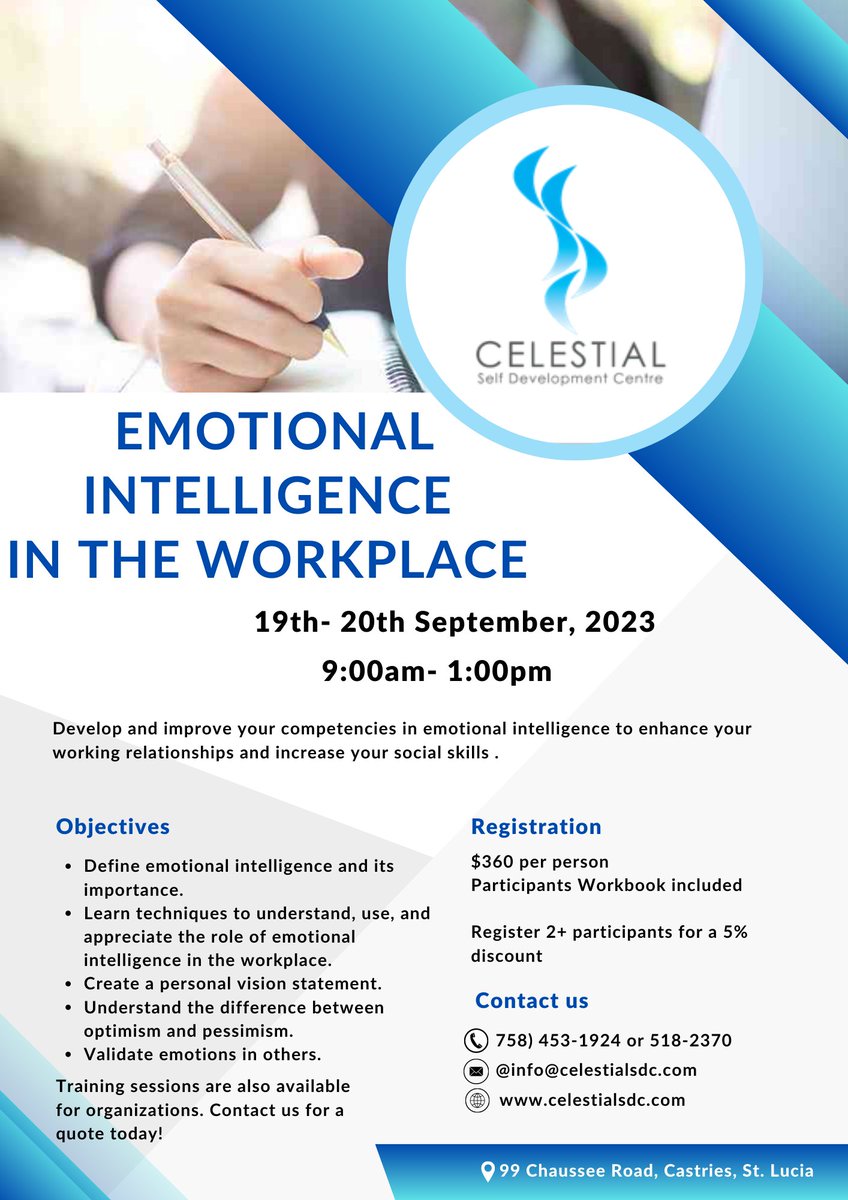 CELESTIAL
Self Development Centre

EMOTIONAL INTELLIGENCE IN THE WORKPLACE

19th- 20th September, 2023

9:00am- 1:00pm

Develop and improve your competencies in emotional intelligence to enhance your working relationships and increase your social skills .

Objectives

• Define emotional intelligence and its importance.
• Learn techniques to understand, use, and appreciate the role of emotional intelligence in the workplace.
• Create a personal vision statement.
• Understand the difference between optimism and pessimism.
• Validate emotions in others.

Training sessions are also available for organizations. Contact us for a quote today!

Registration

$360 per person
Participants Workbook included

Register 2+ participants for a 5% discount

Contact us

758) 453-1924 or 518-2370
@info@celestialsdc.com
www.celestialsdc.com

99 Chaussee Road, Castries, St. Lucia